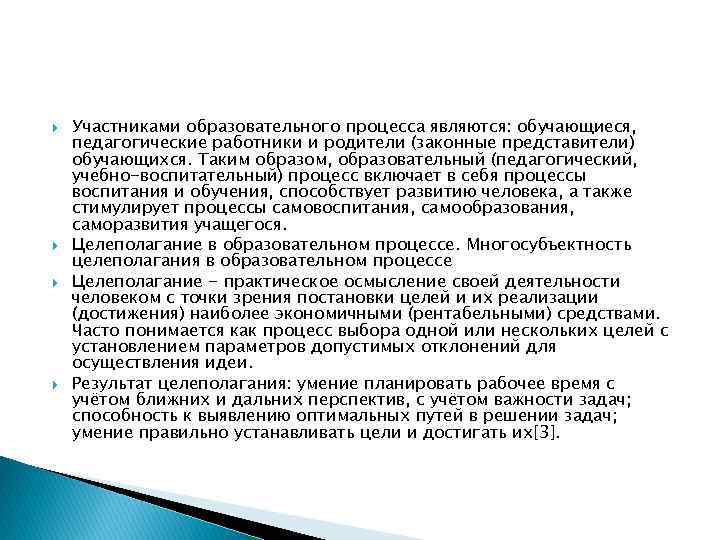 Участниками образовательного процесса являются: обучающиеся, педагогические работники и родители (законные представители) обучающихся. Таким образом, образовательный (педагогический, учебно-воспитательный) процесс включает в себя процессы воспитания и обучения, способствует развитию человека, а также стимулирует процессы самовоспитания, самообразования, саморазвития учащегося.

Целеполагание в образовательном процессе. Многосубъектность целеполагания в образовательном процессе

Целеполагание - практическое осмысление своей деятельности человеком с точки зрения постановки целей и их реализации (достижения) наиболее экономичными (рентабельными) средствами. Часто понимается как процесс выбора одной или нескольких целей с установлением параметров допустимых отклонений для осуществления идеи.

Результат целеполагания: умение планировать рабочее время с учётом ближних и дальних перспектив, с учётом важности задач; способность к выявлению оптимальных путей в решении задач; умение правильно устанавливать цели и достигать их[3].